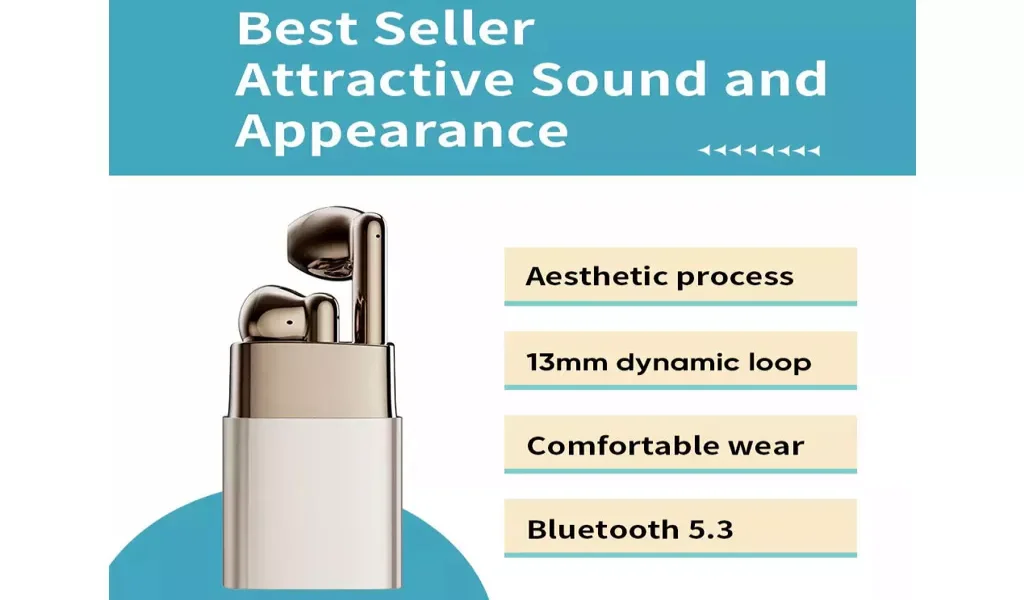 Best Seller
Attractive Sound and Appearance

Aesthetic process

13mm dynamic loop

Comfortable wear

Bluetooth 5.3